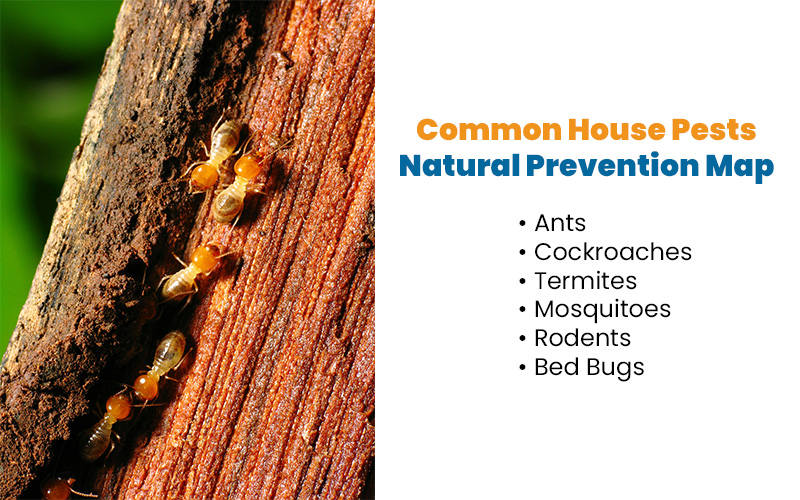 Common House Pests
Natural Prevention Map

• Ants
• Cockroaches
• Termites
• Mosquitoes
• Rodents
• Bed Bugs